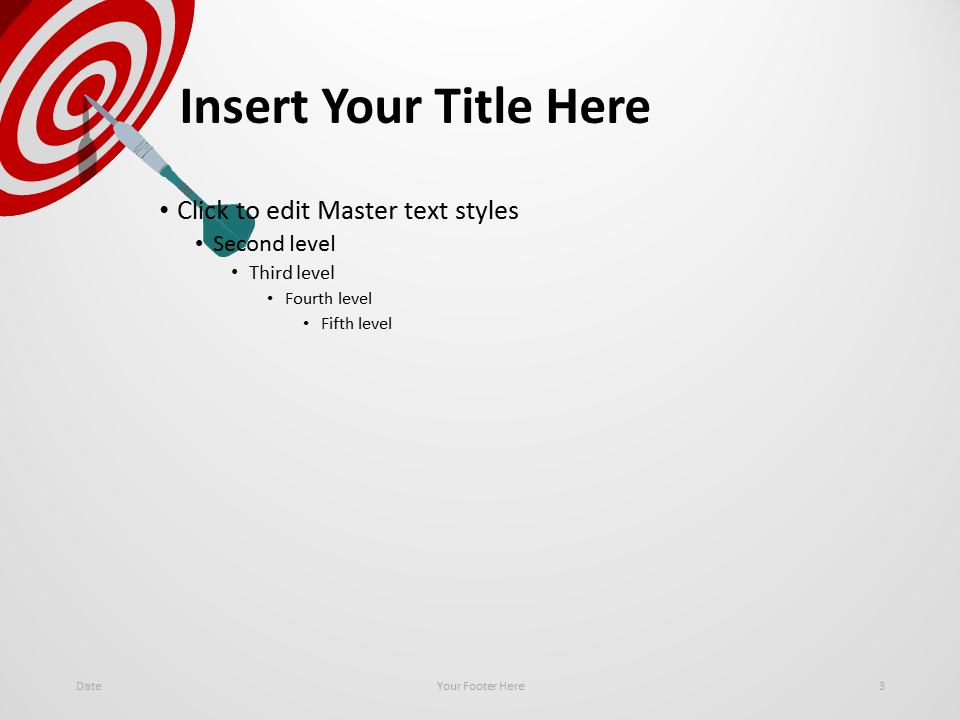 Insert Your Title Here

• Click to edit Master text styles
  • Second level
    • Third level
      • Fourth level
        • Fifth level

Date

Your Footer Here

3